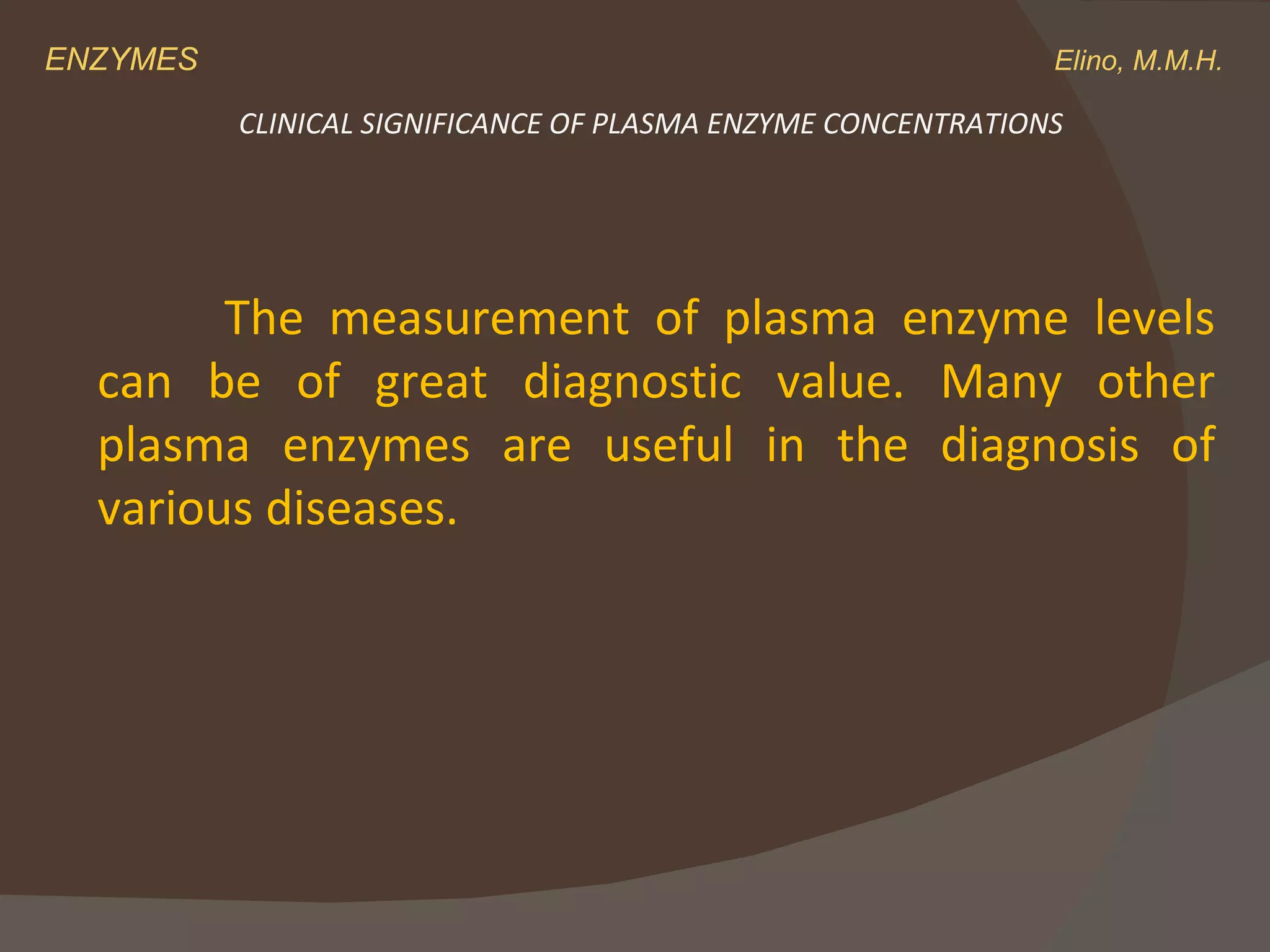 ENZYMES

Elino, M.M.H.

CLINICAL SIGNIFICANCE OF PLASMA ENZYME CONCENTRATIONS

The measurement of plasma enzyme levels can be of great diagnostic value. Many other plasma enzymes are useful in the diagnosis of various diseases.